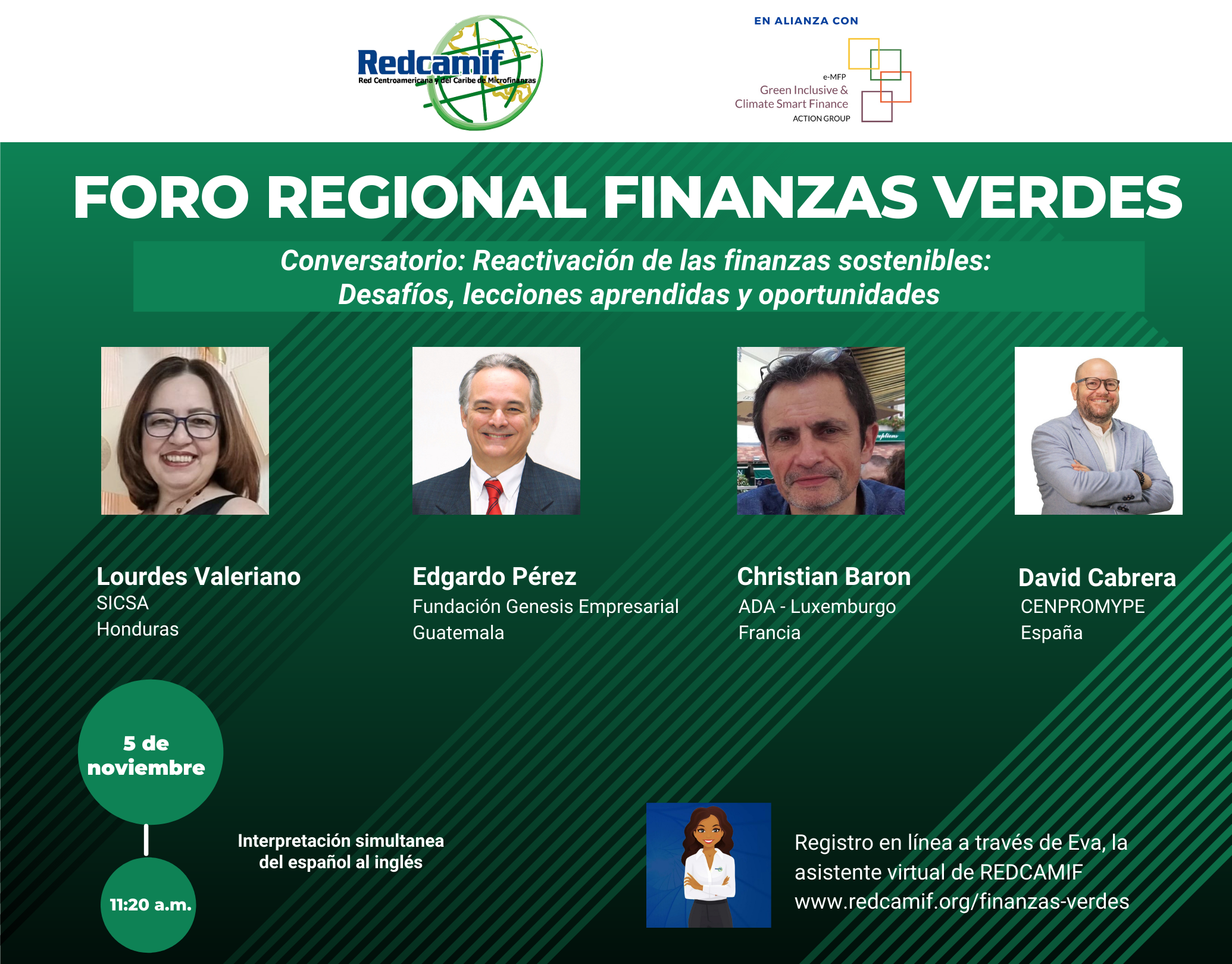 Redcamif
Red Centroamericana y del Caribe de Microfinanzas

EN ALIANZA CON

e-MFP
Green Inclusive & Climate Smart Finance
ACTION GROUP

FORO REGIONAL FINANZAS VERDES

Conversatorio: Reactivación de las finanzas sostenibles: Desafíos, lecciones aprendidas y oportunidades

Lourdes Valeriano
SICSA
Honduras

Edgardo Pérez
Fundación Genesis Empresarial
Guatemala

Christian Baron
ADA - Luxemburgo
Francia

David Cabrera
CENPROMYPE
España

5 de noviembre

11:20 a.m.

Interpretación simultanea del español al inglés

Registro en línea a través de Eva, la asistente virtual de REDCAMIF
www.redcamif.org/finanzas-verdes